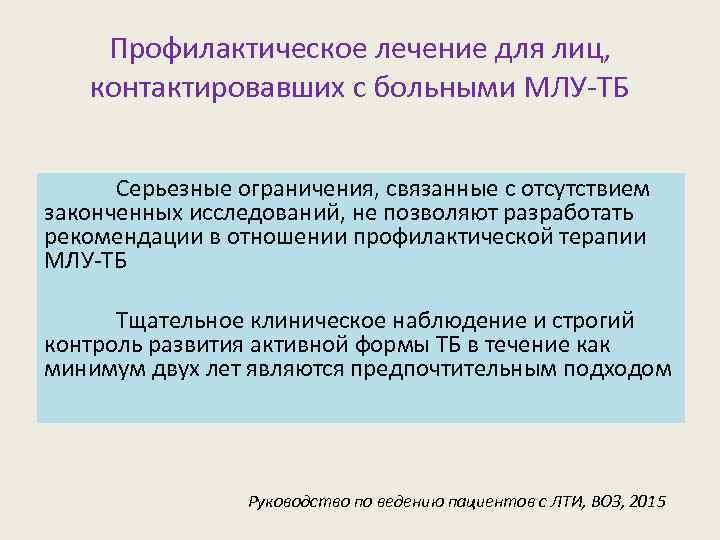 Профилактическое лечение для лиц, контактировавших с больными МЛУ-ТБ

Серьезные ограничения, связанные с отсутствием законченных исследований, не позволяют разработать рекомендации в отношении профилактической терапии МЛУ-ТБ

Тщательное клиническое наблюдение и строгий контроль развития активной формы ТБ в течение как минимум двух лет являются предпочтительным подходом

Руководство по ведению пациентов с ЛТИ, ВОЗ, 2015